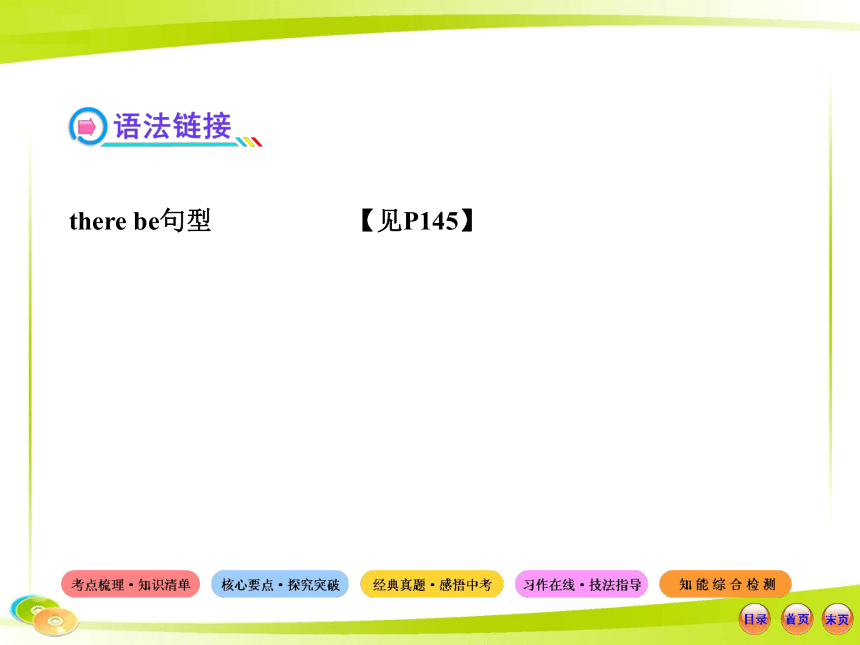 语法链接

there be句型 【见P145】

考点梳理·知识清单 核心要点·探究突破 经典真题·感悟中考 习作在线·技法指导 知能综合检测

目录 首页 末页